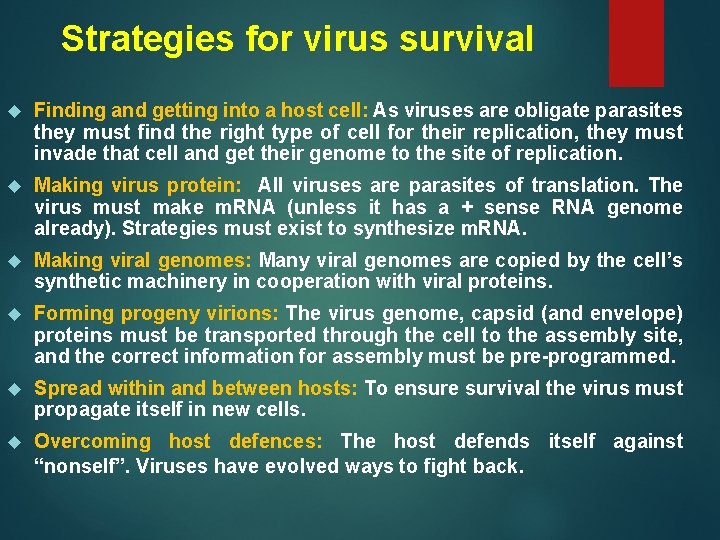 Strategies for virus survival

◆ Finding and getting into a host cell: As viruses are obligate parasites they must find the right type of cell for their replication, they must invade that cell and get their genome to the site of replication.

◆ Making virus protein: All viruses are parasites of translation. The virus must make mRNA (unless it has a + sense RNA genome already). Strategies must exist to synthesize mRNA.

◆ Making viral genomes: Many viral genomes are copied by the cell's synthetic machinery in cooperation with viral proteins.

◆ Forming progeny virions: The virus genome, capsid (and envelope) proteins must be transported through the cell to the assembly site, and the correct information for assembly must be pre-programmed.

◆ Spread within and between hosts: To ensure survival the virus must propagate itself in new cells.

◆ Overcoming host defences: The host defends itself against "nonself". Viruses have evolved ways to fight back.